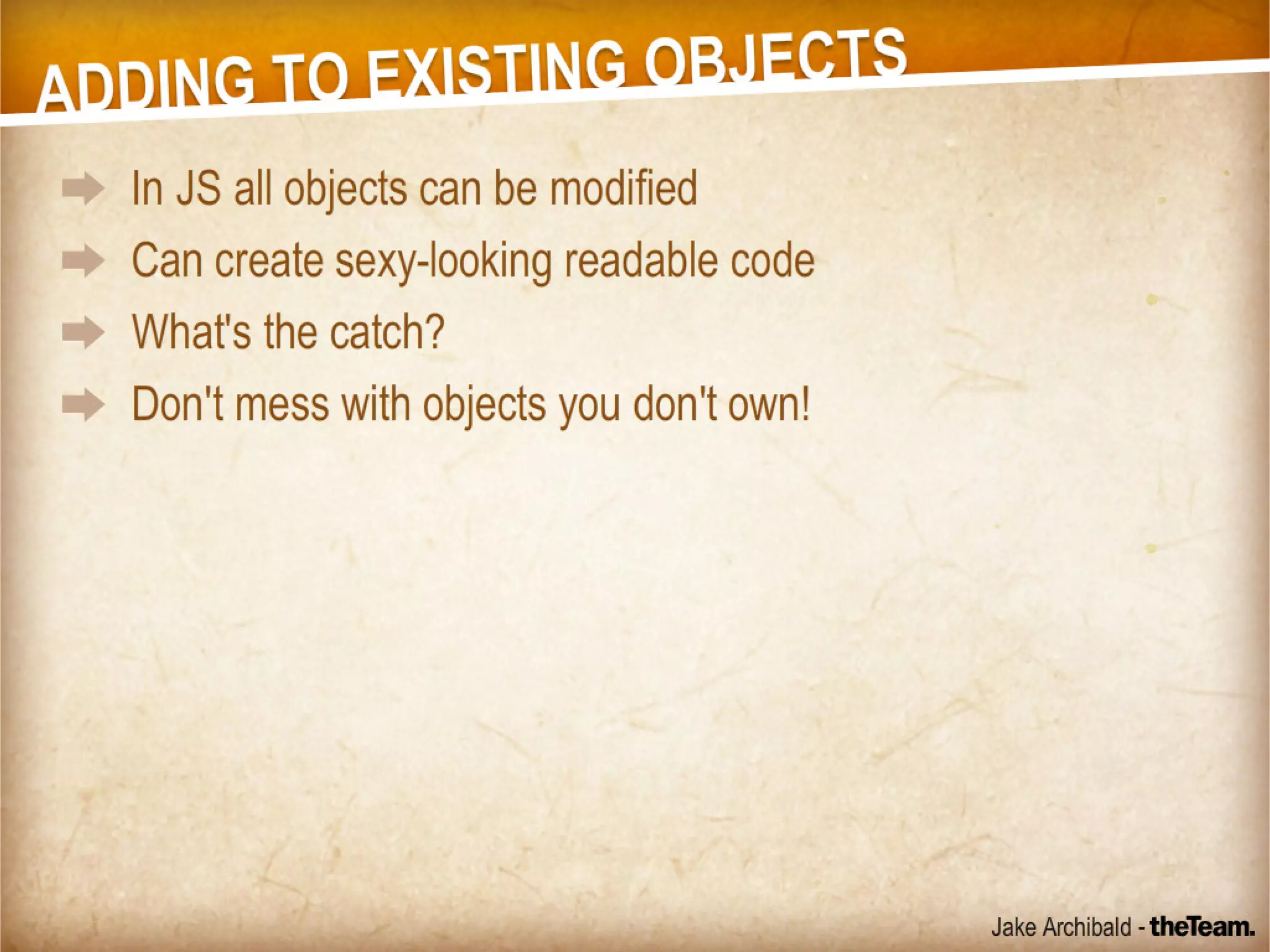 ADDING TO EXISTING OBJECTS

In JS all objects can be modified
Can create sexy-looking readable code
What's the catch?
Don't mess with objects you don't own!

Jake Archibald - theTeam.